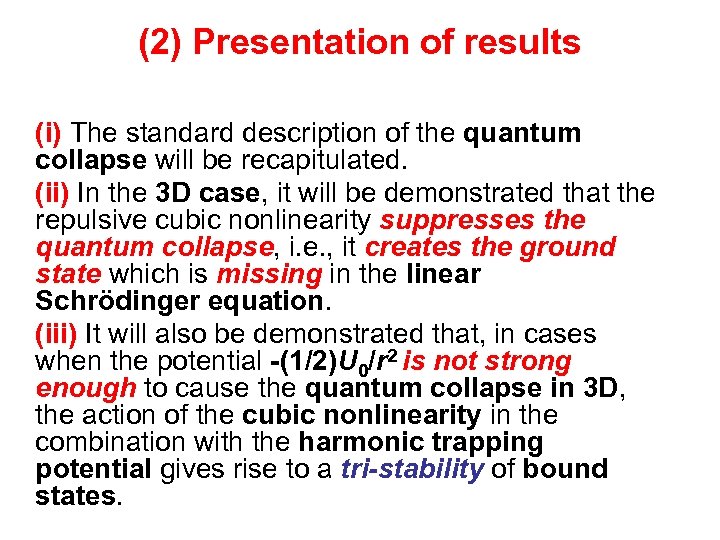 (2) Presentation of results

(i) The standard description of the quantum collapse will be recapitulated.

(ii) In the 3D case, it will be demonstrated that the repulsive cubic nonlinearity suppresses the quantum collapse, i.e., it creates the ground state which is missing in the linear Schrödinger equation.

(iii) It will also be demonstrated that, in cases when the potential $-(1/2)U_0/r^2$ is not strong enough to cause the quantum collapse in 3D, the action of the cubic nonlinearity in the combination with the harmonic trapping potential gives rise to a tri-stability of bound states.